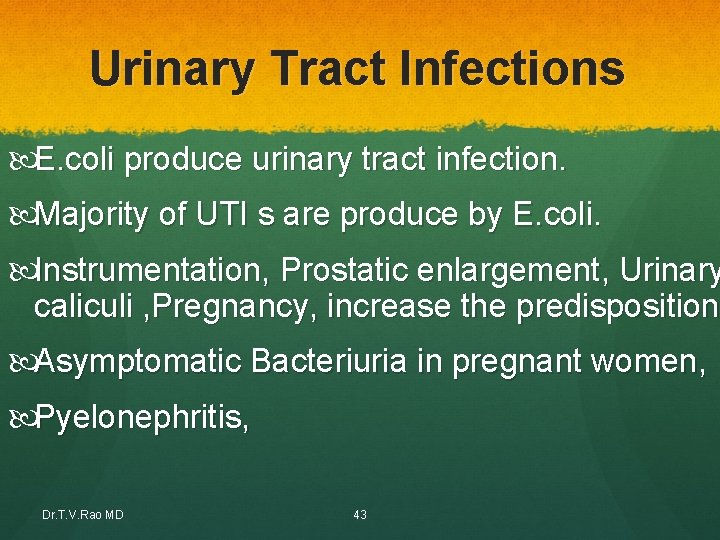 Urinary Tract Infections

E.coli produce urinary tract infection.

Majority of UTI s are produce by E.coli.

Instrumentation, Prostatic enlargement, Urinary caliculi ,Pregnancy, increase the predisposition

Asymptomatic Bacteriuria in pregnant women,

Pyelonephritis,

Dr.T.V.Rao MD

43